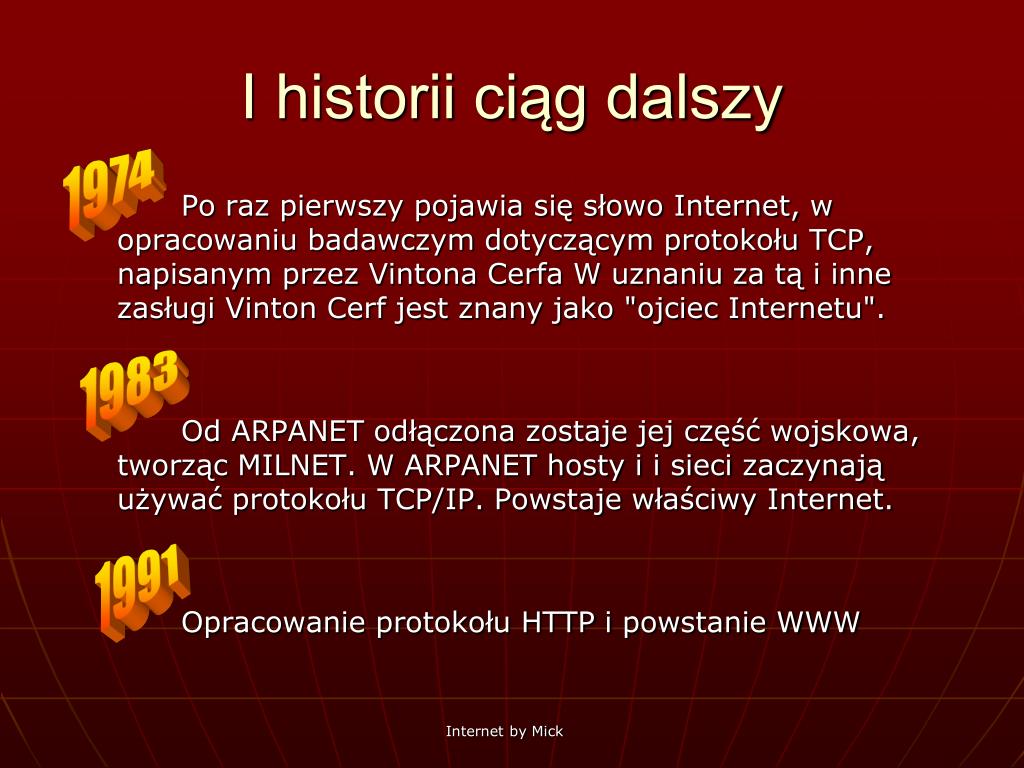 I historii ciąg dalszy

1974

Po raz pierwszy pojawia się słowo Internet, w opracowaniu badawczym dotyczącym protokołu TCP, napisanym przez Vintona Cerfa W uznaniu za tą i inne zasługi Vinton Cerf jest znany jako "ojciec Internetu".

1983

Od ARPANET odłączona zostaje jej część wojskowa, tworząc MILNET. W ARPANET hosty i i sieci zaczynają używać protokołu TCP/IP. Powstaje właściwy Internet.

1991

Opracowanie protokołu HTTP i powstanie WWW

Internet by Mick